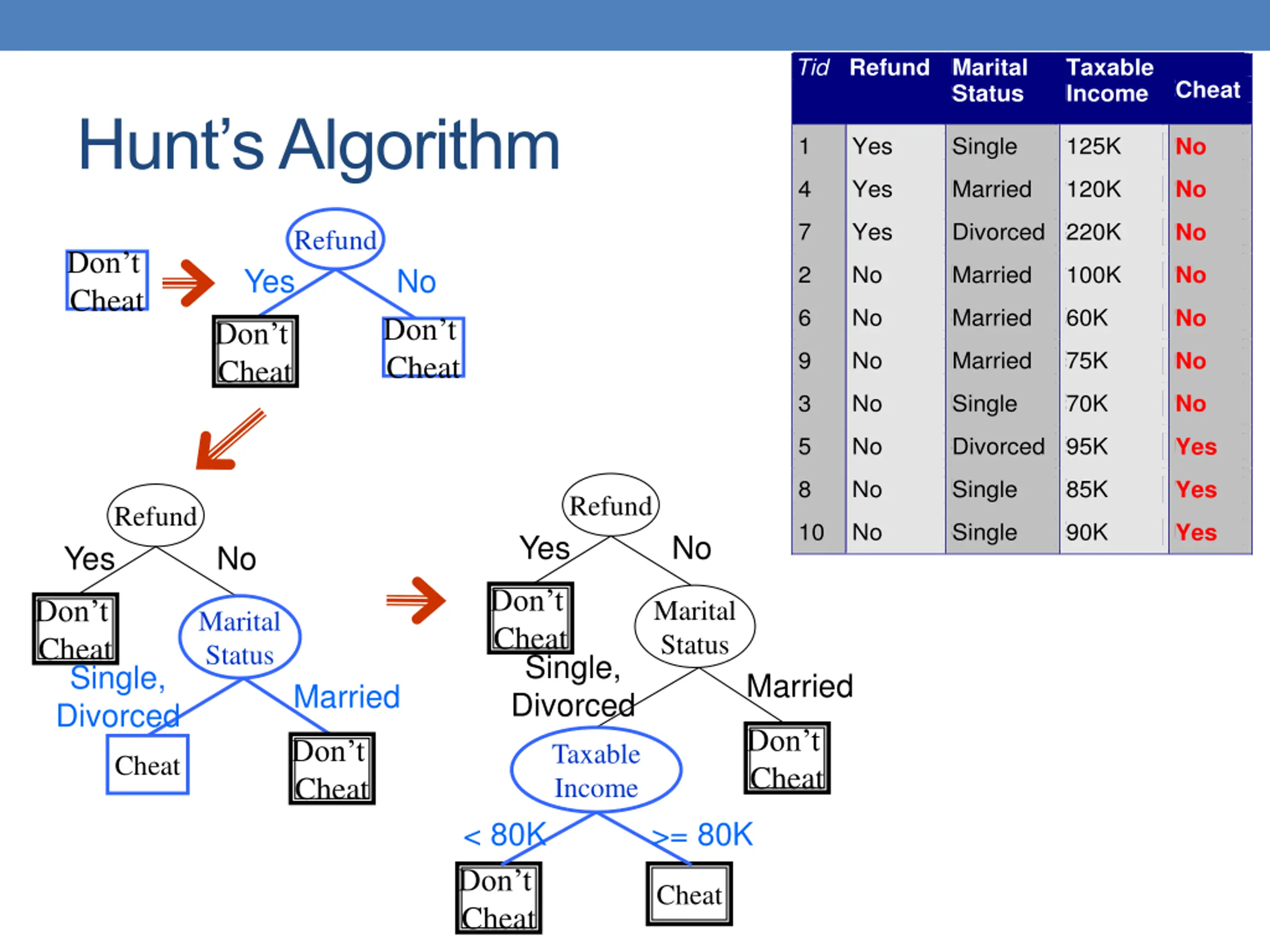 Hunt's Algorithm

| Tid | Refund | Marital Status | Taxable Income | Cheat |
|---|---|---|---|---|
| 1 | Yes | Single | 125K | No |
| 4 | Yes | Married | 120K | No |
| 7 | Yes | Divorced | 220K | No |
| 2 | No | Married | 100K | No |
| 6 | No | Married | 60K | No |
| 9 | No | Married | 75K | No |
| 3 | No | Single | 70K | No |
| 5 | No | Divorced | 95K | Yes |
| 8 | No | Single | 85K | Yes |
| 10 | No | Single | 90K | Yes |

Don't Cheat

Refund
Yes
No
Don't Cheat
Don't Cheat

Refund
Yes
No
Don't Cheat
Marital Status
Single, Divorced
Married
Cheat
Don't Cheat

Refund
Yes
No
Don't Cheat
Marital Status
Single, Divorced
Married
Taxable Income
Don't Cheat
< 80K
>= 80K
Don't Cheat
Cheat